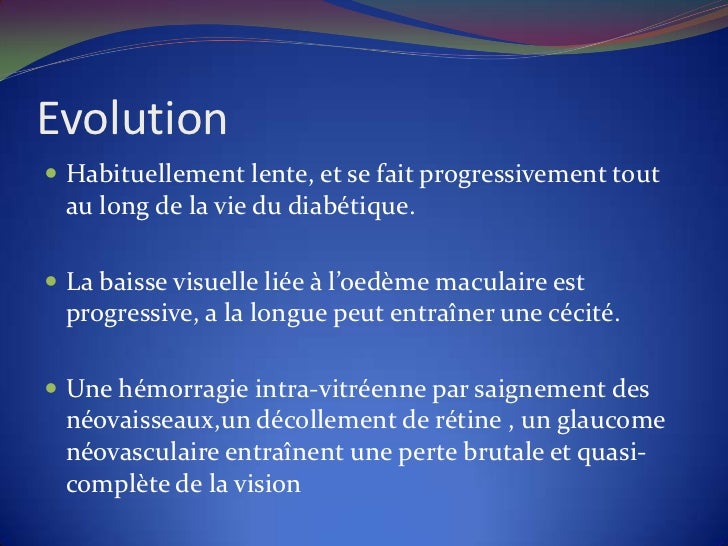 Evolution

Habituellement lente, et se fait progressivement tout au long de la vie du diabétique.

La baisse visuelle liée à l'oedème maculaire est progressive, a la longue peut entraîner une cécité.

Une hémorragie intra-vitréenne par saignement des néovaisseaux,un décollement de rétine , un glaucome néovasculaire entraînent une perte brutale et quasi-complète de la vision